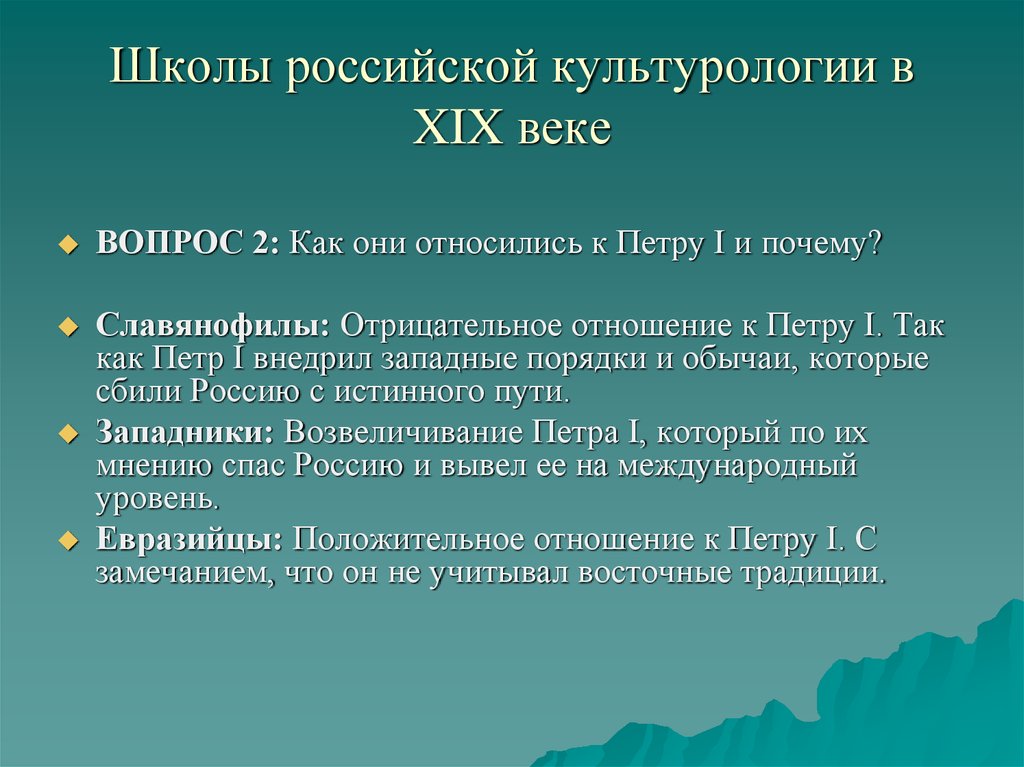 Школы российской культурологии в XIX веке

ВОПРОС 2: Как они относились к Петру I и почему?

Славянофилы: Отрицательное отношение к Петру I. Так как Петр I внедрил западные порядки и обычаи, которые сбили Россию с истинного пути.

Западники: Возвеличивание Петра I, который по их мнению спас Россию и вывел ее на международный уровень.

Евразийцы: Положительное отношение к Петру I. С замечанием, что он не учитывал восточные традиции.